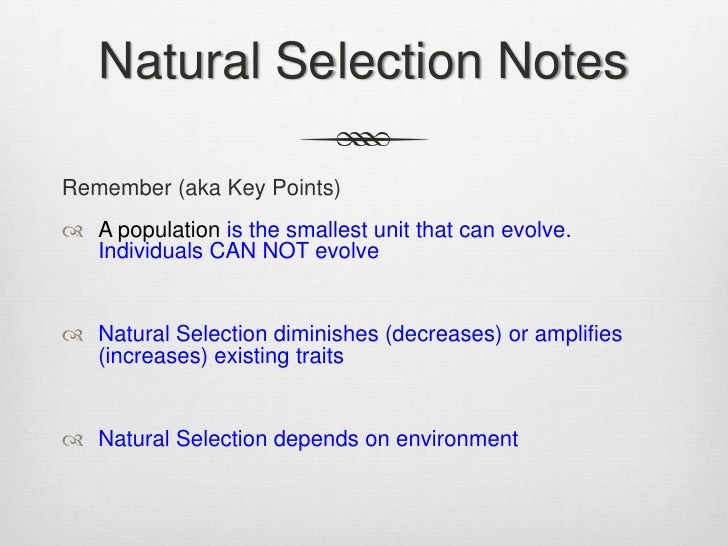 Natural Selection Notes

Remember (aka Key Points)

A population is the smallest unit that can evolve. Individuals CAN NOT evolve

Natural Selection diminishes (decreases) or amplifies (increases) existing traits

Natural Selection depends on environment